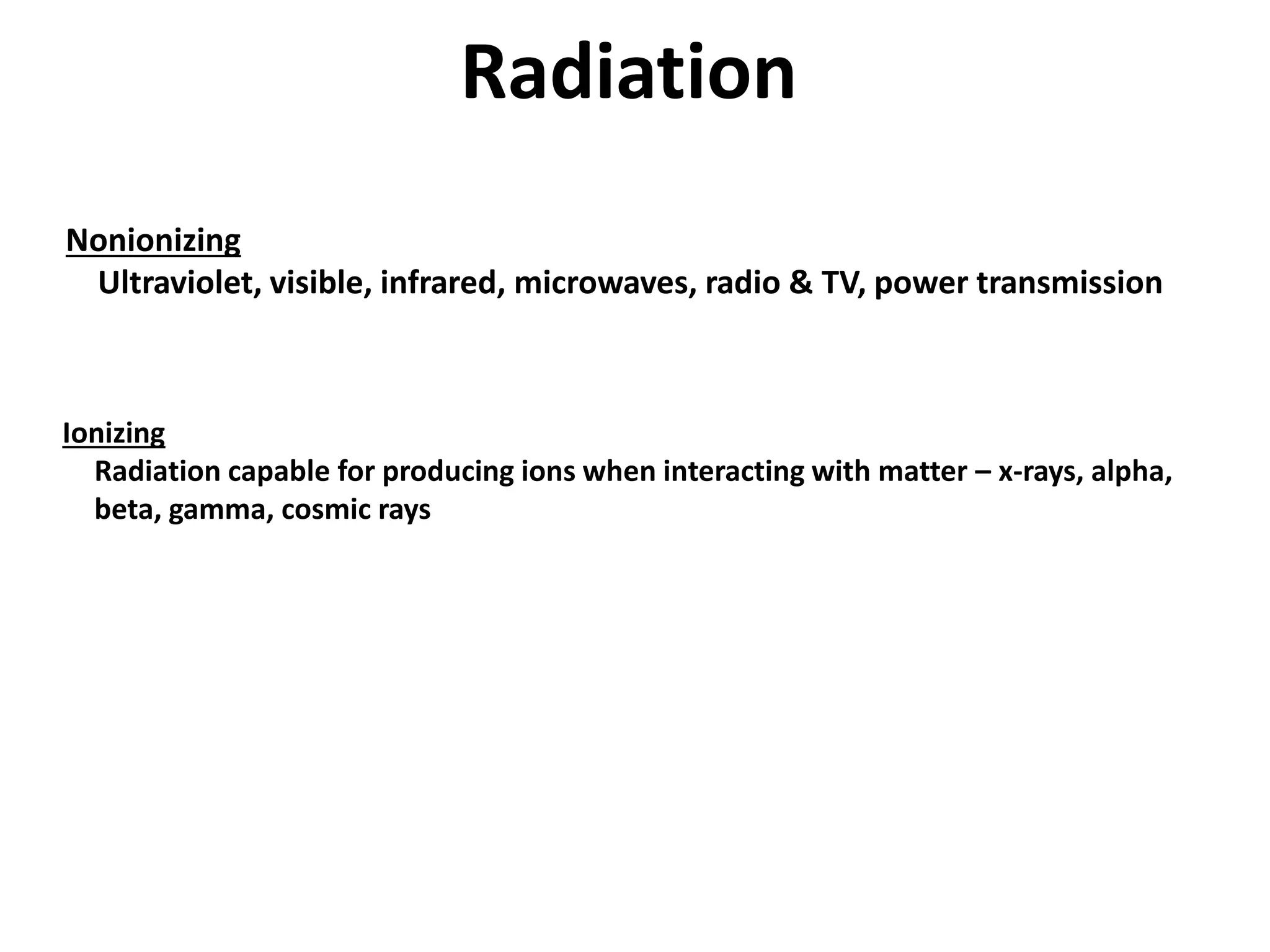 Radiation

Nonionizing

Ultraviolet, visible, infrared, microwaves, radio & TV, power transmission

Ionizing

Radiation capable for producing ions when interacting with matter – x-rays, alpha, beta, gamma, cosmic rays